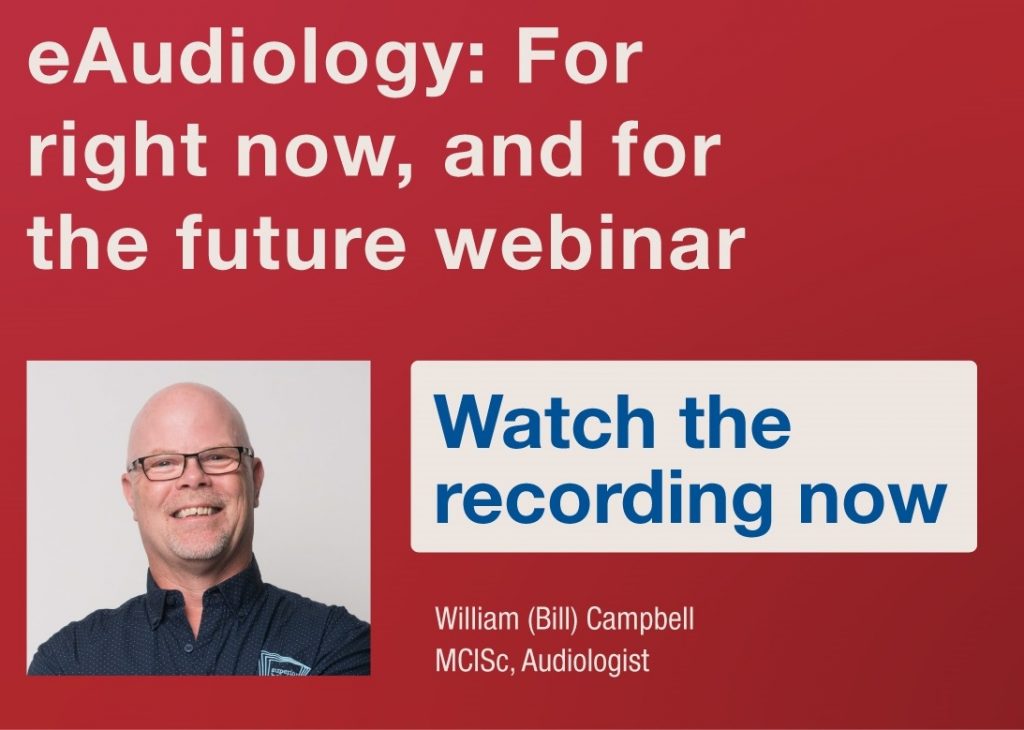 eAudiology: For right now, and for the future webinar

Watch the recording now

William (Bill) Campbell
MClSc, Audiologist